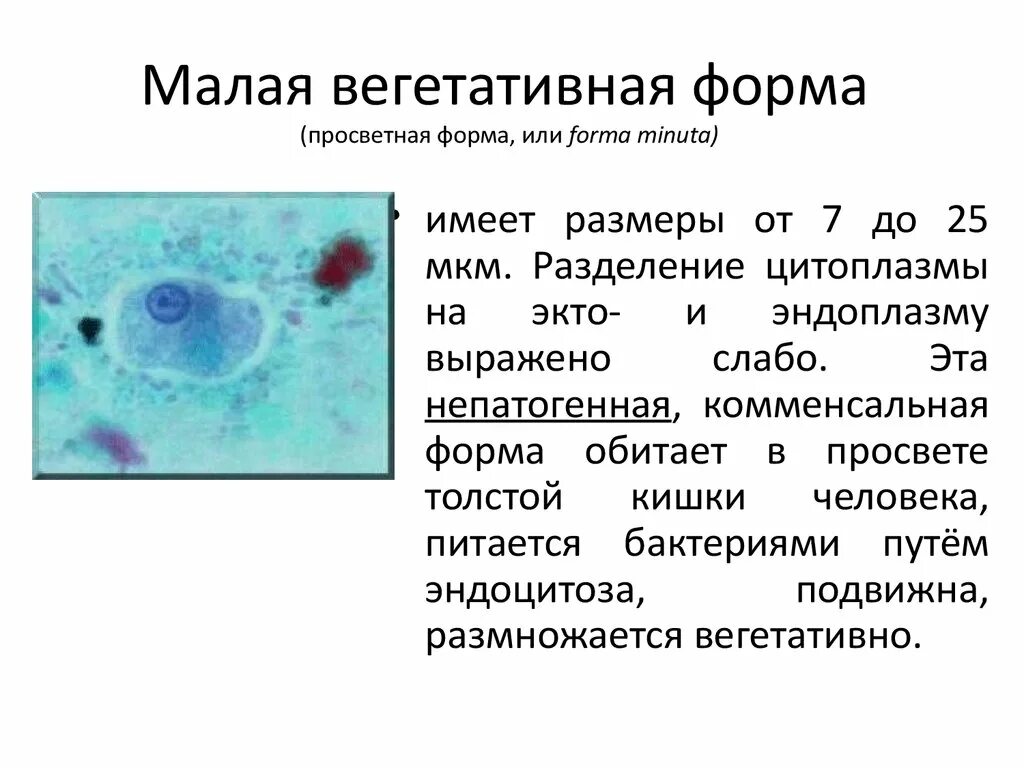 Малая вегетативная форма
(просветная форма, или forma minuta)

• имеет размеры от 7 до 25 мкм. Разделение цитоплазмы на экто- и эндоплазму выражено слабо. Эта непатогенная, комменсальная форма обитает в просвете толстой кишки человека, питается бактериями путём эндоцитоза, подвижна, размножается вегетативно.